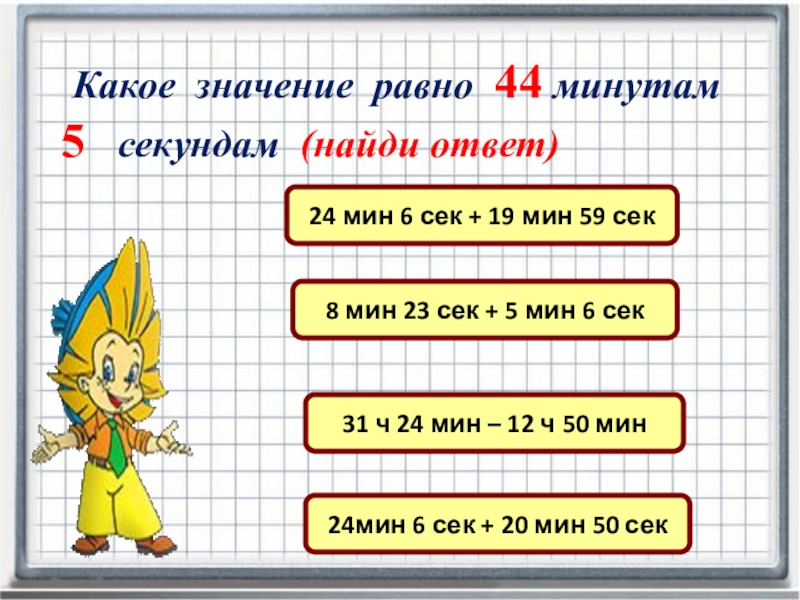 Какое значение равно 44 минутам 5 секундам (найди ответ)

24 мин 6 сек + 19 мин 59 сек

8 мин 23 сек + 5 мин 6 сек

31 ч 24 мин – 12 ч 50 мин

24мин 6 сек + 20 мин 50 сек